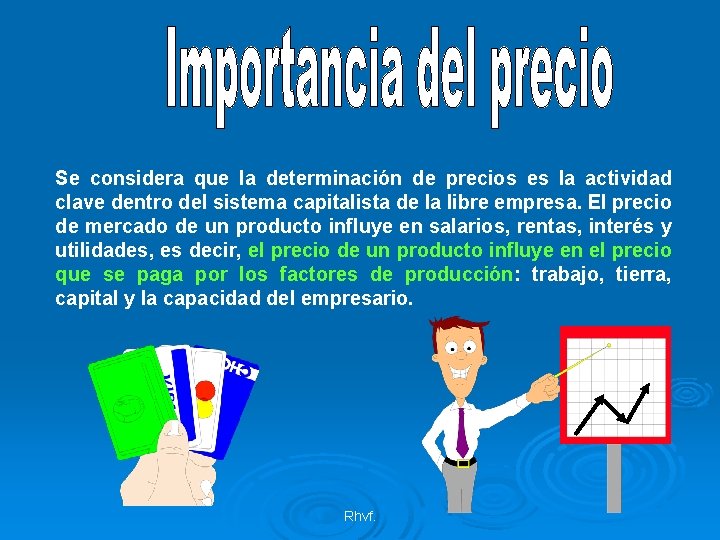 Importancia del precio

Se considera que la determinación de precios es la actividad clave dentro del sistema capitalista de la libre empresa. El precio de mercado de un producto influye en salarios, rentas, interés y utilidades, es decir, el precio de un producto influye en el precio que se paga por los factores de producción: trabajo, tierra, capital y la capacidad del empresario.

Rhvf.